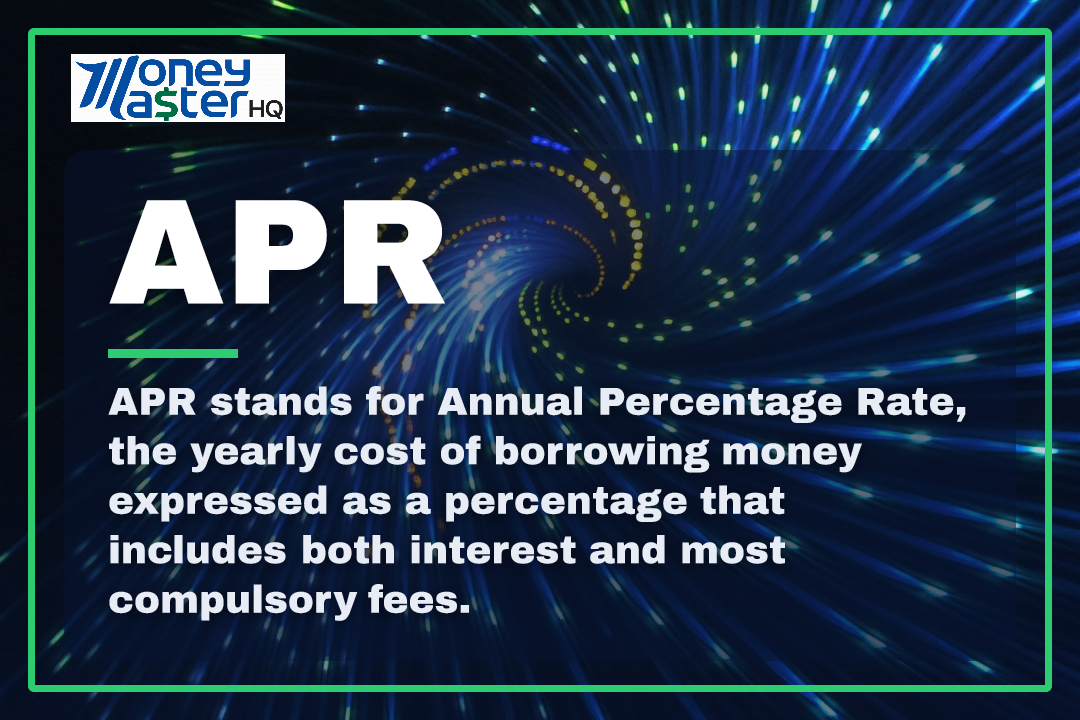 Money Ma$ter HQ

APR

APR stands for Annual Percentage Rate, the yearly cost of borrowing money expressed as a percentage that includes both interest and most compulsory fees.